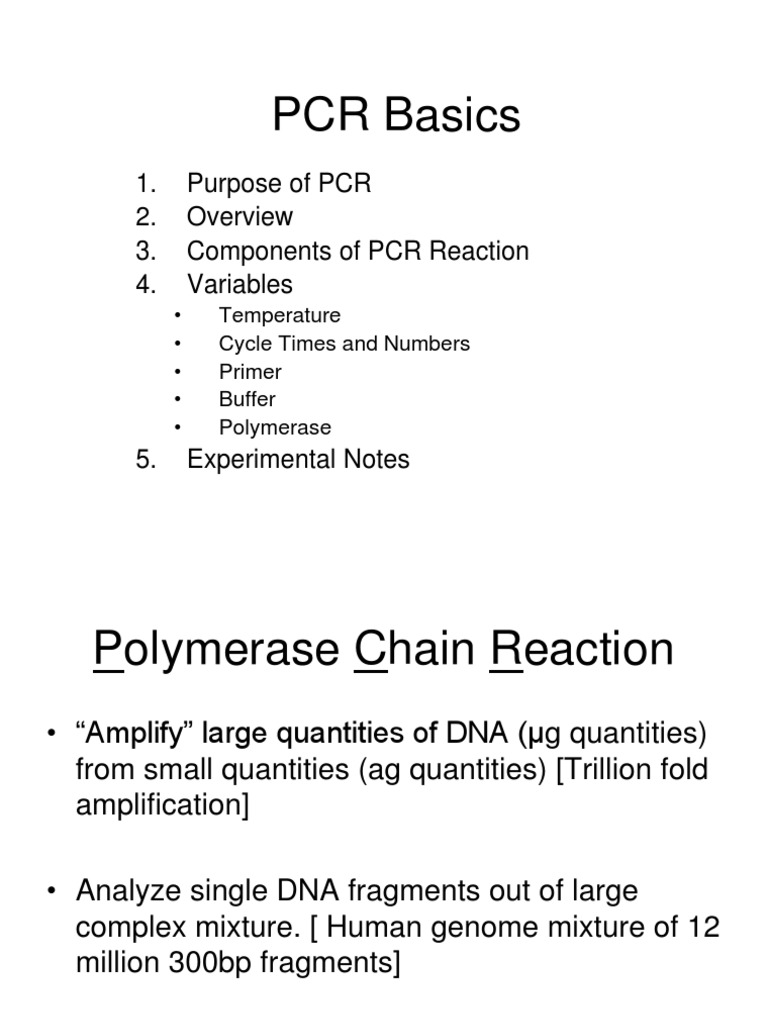 PCR Basics

1. Purpose of PCR
2. Overview
3. Components of PCR Reaction
4. Variables
 • Temperature
 • Cycle Times and Numbers
 • Primer
 • Buffer
 • Polymerase
5. Experimental Notes

Polymerase Chain Reaction

• “Amplify” large quantities of DNA (µg quantities) from small quantities (ag quantities) [Trillion fold amplification]

• Analyze single DNA fragments out of large complex mixture. [ Human genome mixture of 12 million 300bp fragments]